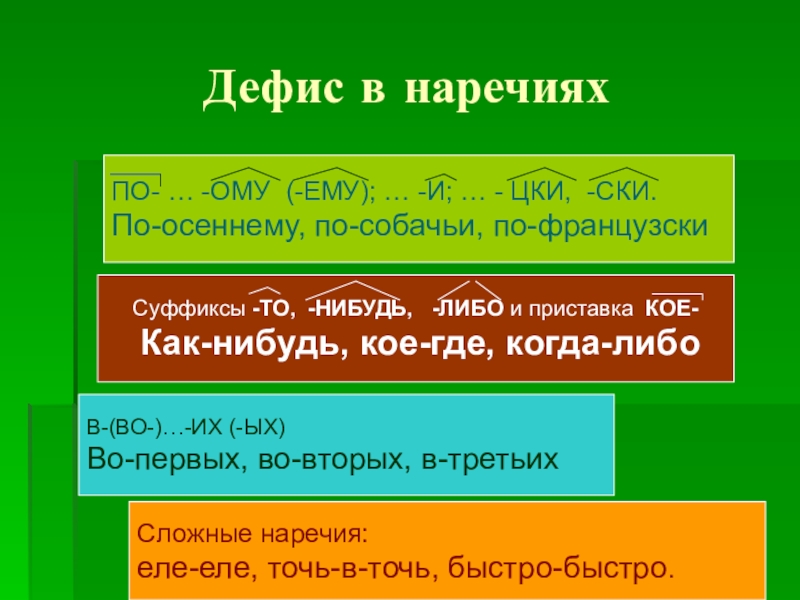 Дефис в наречиях

ПО- … -ОМУ (-ЕМУ); … -И; … - ЦКИ, -СКИ.
По-осеннему, по-собачьи, по-французски

Суффиксы -ТО, -НИБУДЬ, -ЛИБО и приставка КОЕ-
Как-нибудь, кое-где, когда-либо

В-(ВО-)…-ИХ (-ЫХ)
Во-первых, во-вторых, в-третьих

Сложные наречия:
еле-еле, точь-в-точь, быстро-быстро.